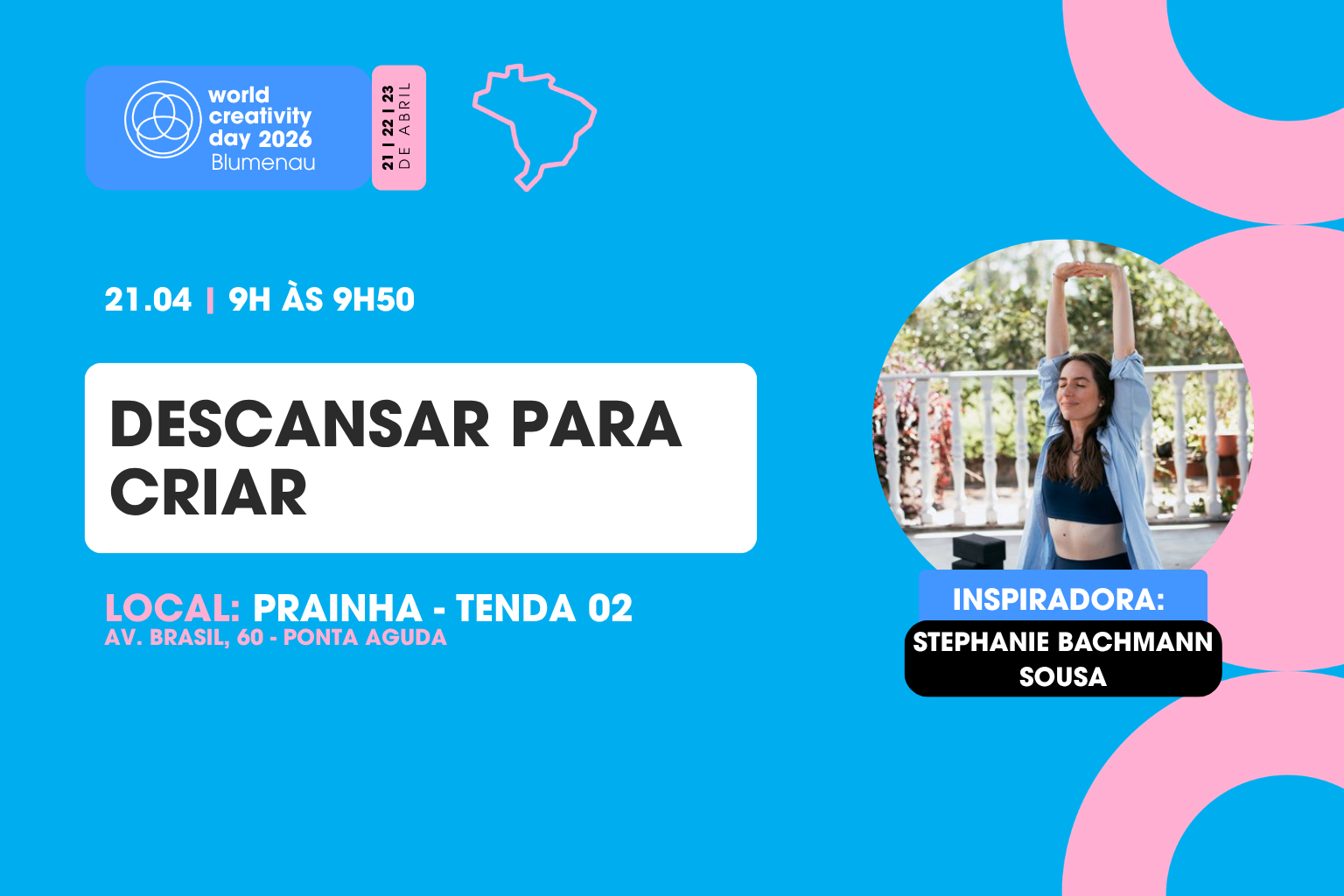 world creativity day 2026 Blumenau

21 | 22 | 23 DE ABRIL

21.04 | 9H ÀS 9H50

DESCANSAR PARA CRIAR

LOCAL: PRAINHA - TENDA 02
AV. BRASIL, 60 - PONTA AGUDA

INSPIRADORA:
STEPHANIE BACHMANN SOUSA